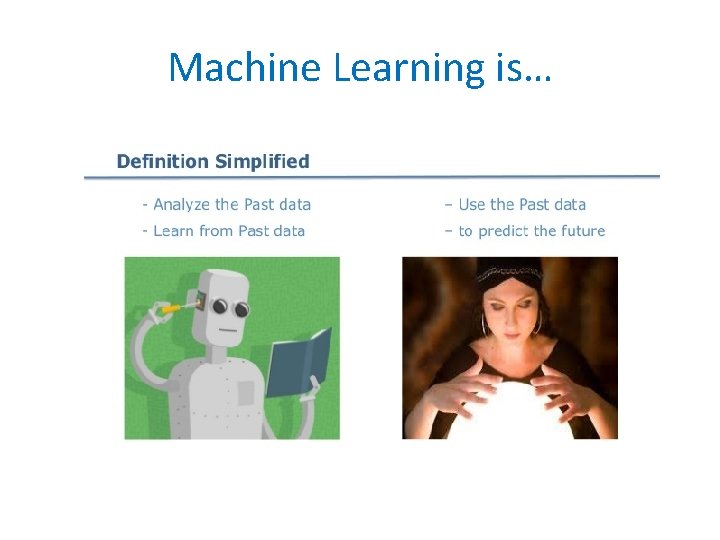 Machine Learning is…

Definition Simplified

- Analyze the Past data
- Learn from Past data

– Use the Past data
– to predict the future